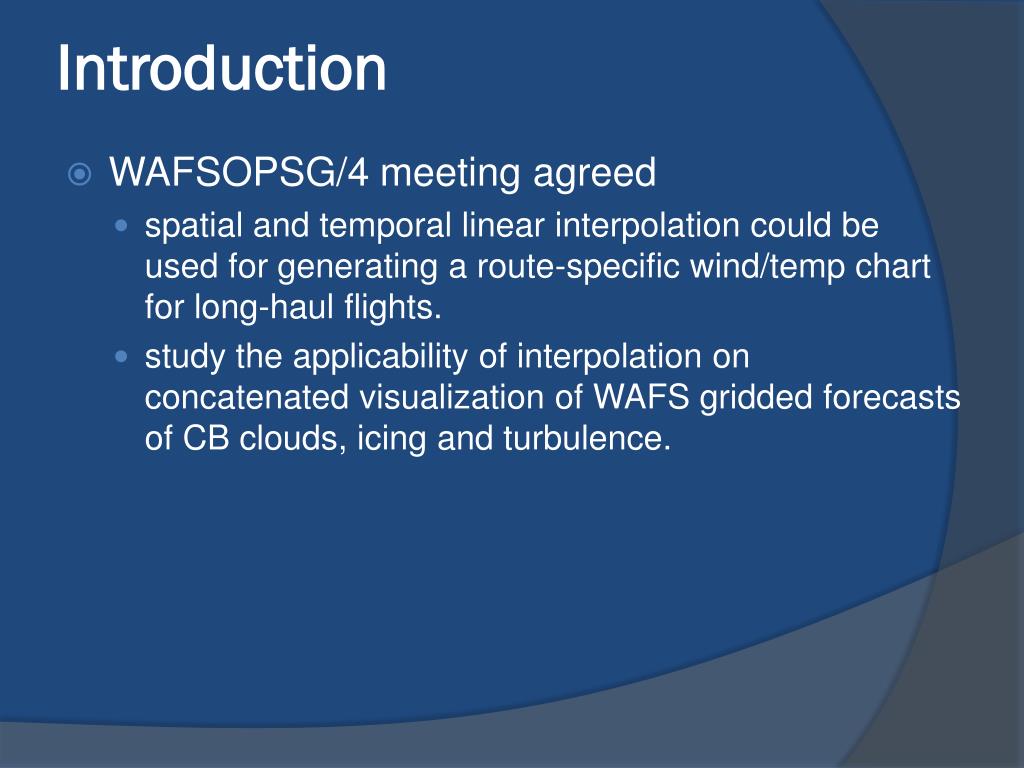 Introduction

WAFSOPSG/4 meeting agreed

spatial and temporal linear interpolation could be used for generating a route-specific wind/temp chart for long-haul flights.

study the applicability of interpolation on concatenated visualization of WAFS gridded forecasts of CB clouds, icing and turbulence.